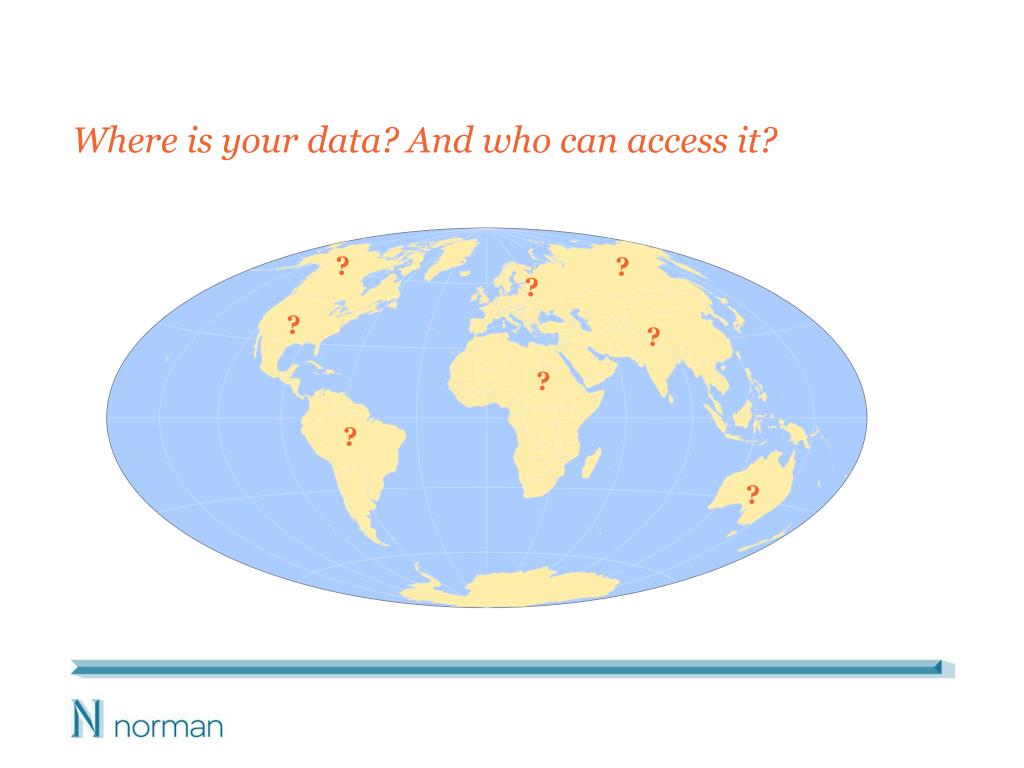 Where is your data? And who can access it?

?
?
?
?
?
?
?
?

N norman